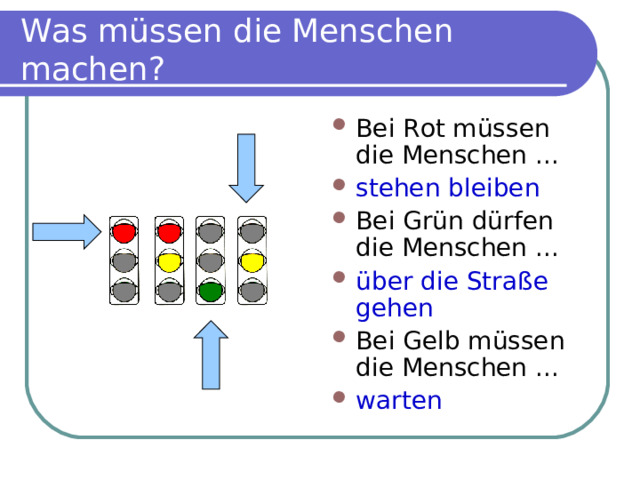 Was müssen die Menschen machen?

- Bei Rot müssen die Menschen …
- stehen bleiben
- Bei Grün dürfen die Menschen …
- über die Straße gehen
- Bei Gelb müssen die Menschen …
- warten